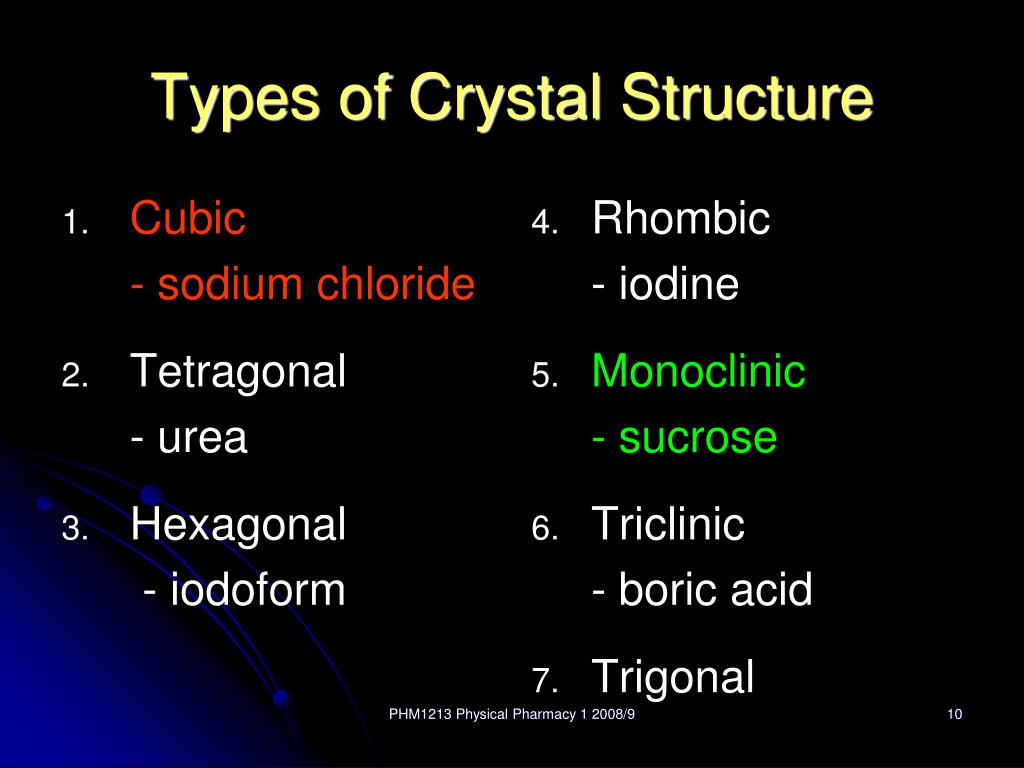 Types of Crystal Structure

1. Cubic
- sodium chloride

2. Tetragonal
- urea

3. Hexagonal
- iodoform

4. Rhombic
- iodine

5. Monoclinic
- sucrose

6. Triclinic
- boric acid

7. Trigonal

PHM1213 Physical Pharmacy 1 2008/9

10